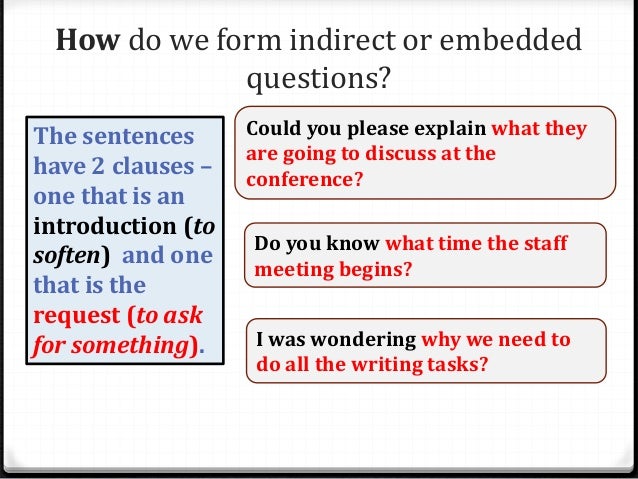 How do we form indirect or embedded questions?

The sentences have 2 clauses – one that is an introduction (to soften) and one that is the request (to ask for something).

Could you please explain what they are going to discuss at the conference?

Do you know what time the staff meeting begins?

I was wondering why we need to do all the writing tasks?